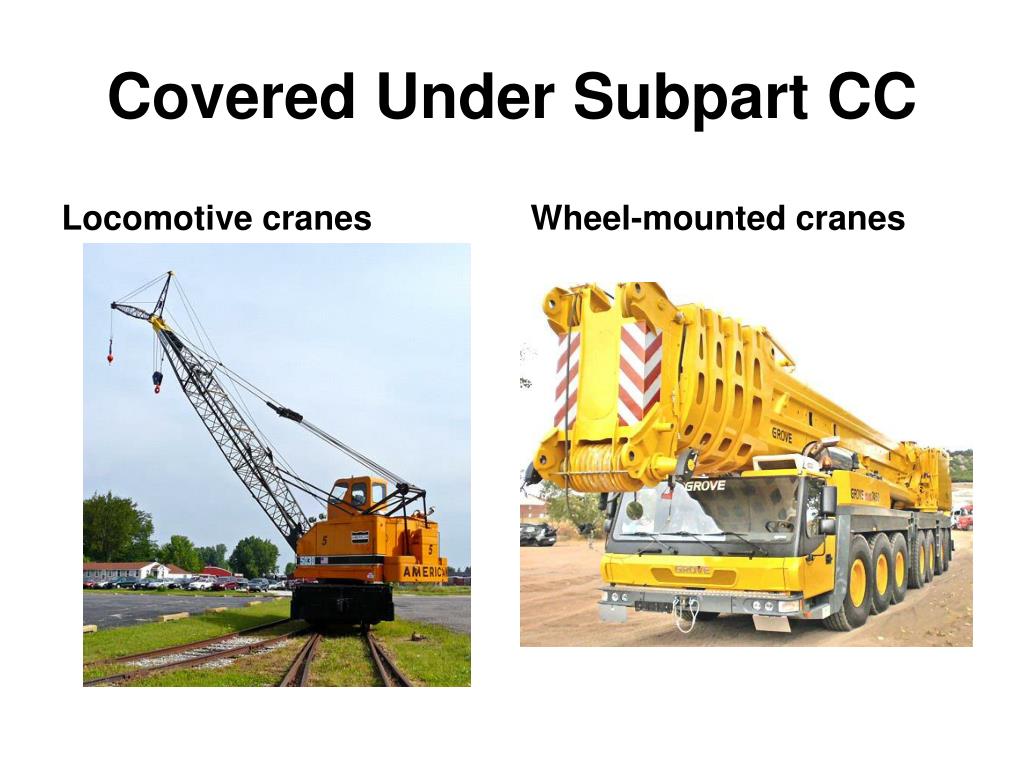 Covered Under Subpart CC

Locomotive cranes

5

5

AMERIC

Wheel-mounted cranes

GROVE

GROVE

GROVE

GROVE